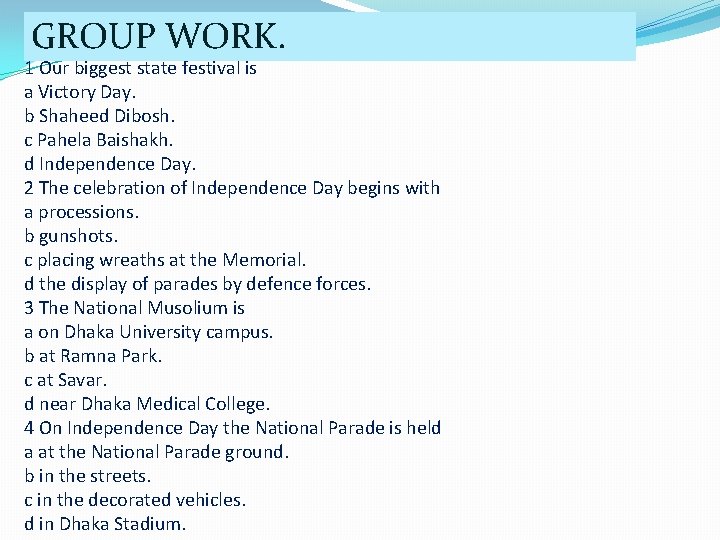 GROUP WORK.

1 Our biggest state festival is
a Victory Day.
b Shaheed Dibosh.
c Pahela Baishakh.
d Independence Day.
2 The celebration of Independence Day begins with
a processions.
b gunshots.
c placing wreaths at the Memorial.
d the display of parades by defence forces.
3 The National Musolium is
a on Dhaka University campus.
b at Ramna Park.
c at Savar.
d near Dhaka Medical College.
4 On Independence Day the National Parade is held
a at the National Parade ground.
b in the streets.
c in the decorated vehicles.
d in Dhaka Stadium.